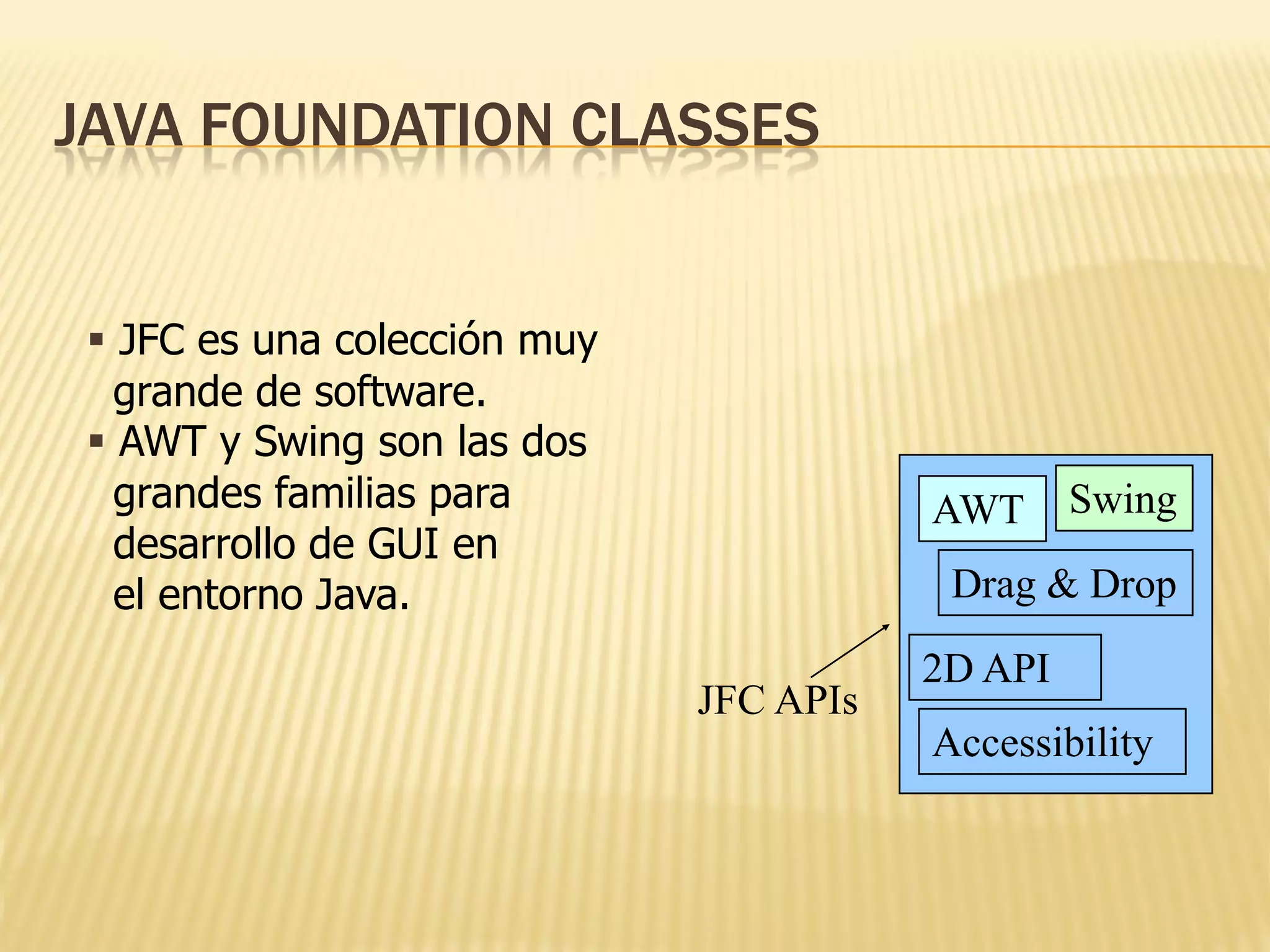 JAVA FOUNDATION CLASSES

▪ JFC es una colección muy grande de software.
▪ AWT y Swing son las dos grandes familias para desarrollo de GUI en el entorno Java.

AWT
Swing
Drag & Drop
2D API
Accessibility
JFC APIs